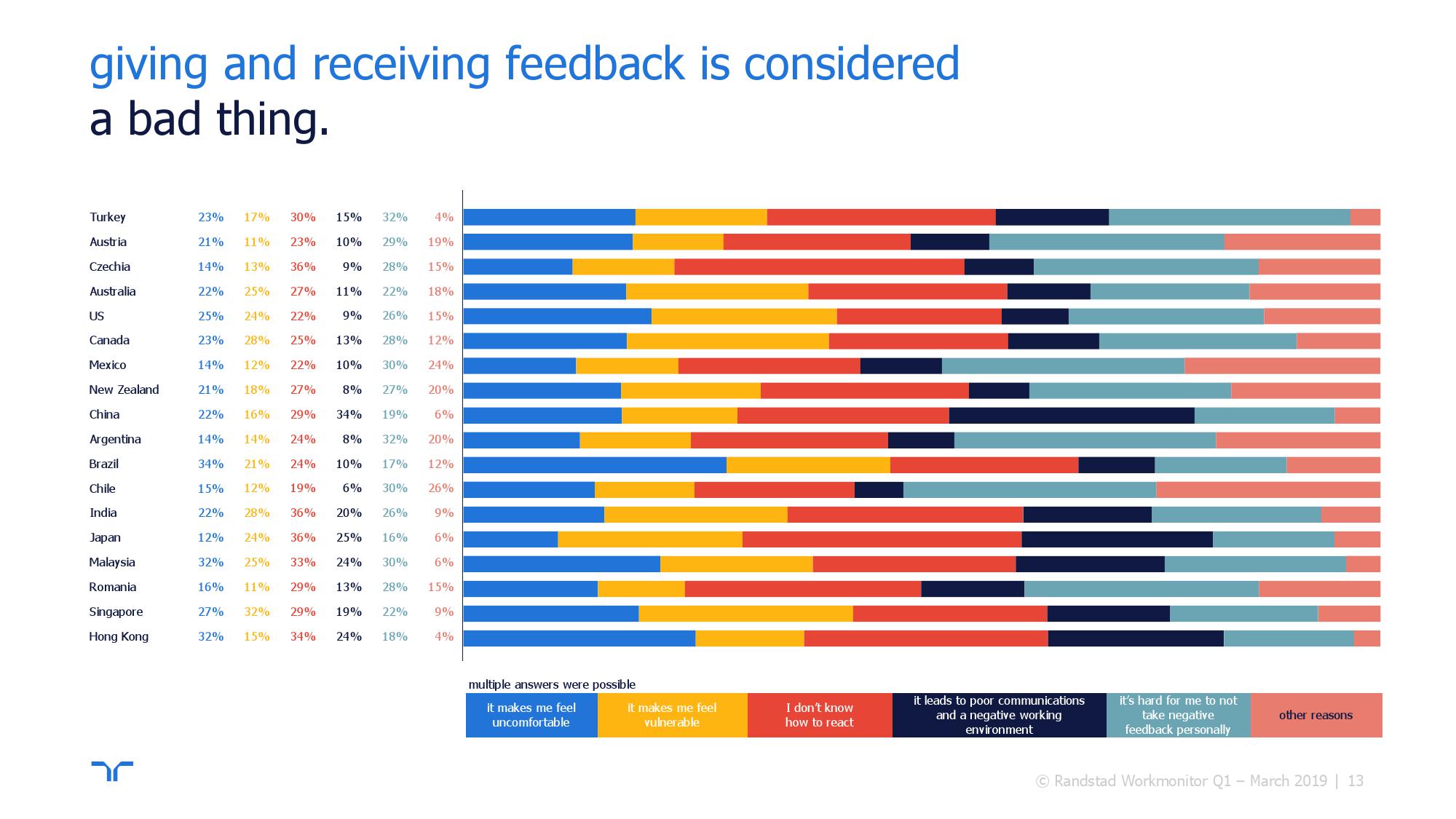 giving and receiving feedback is considered a bad thing.

| | | | | | | |
|---|---|---|---|---|---|---|
| Turkey | 23% | 17% | 30% | 15% | 32% | 4% |
| Austria | 21% | 11% | 23% | 10% | 29% | 19% |
| Czechia | 14% | 13% | 36% | 9% | 28% | 15% |
| Australia | 22% | 25% | 27% | 11% | 22% | 18% |
| US | 25% | 24% | 22% | 9% | 26% | 15% |
| Canada | 23% | 28% | 25% | 13% | 28% | 12% |
| Mexico | 14% | 12% | 22% | 10% | 30% | 24% |
| New Zealand | 21% | 18% | 27% | 8% | 27% | 20% |
| China | 22% | 16% | 29% | 34% | 19% | 6% |
| Argentina | 14% | 14% | 24% | 8% | 32% | 20% |
| Brazil | 34% | 21% | 24% | 10% | 17% | 12% |
| Chile | 15% | 12% | 19% | 6% | 30% | 26% |
| India | 22% | 28% | 36% | 20% | 26% | 9% |
| Japan | 12% | 24% | 36% | 25% | 16% | 6% |
| Malaysia | 32% | 25% | 33% | 24% | 30% | 6% |
| Romania | 16% | 11% | 29% | 13% | 28% | 15% |
| Singapore | 27% | 32% | 29% | 19% | 22% | 9% |
| Hong Kong | 32% | 15% | 34% | 24% | 18% | 4% |

multiple answers were possible

it makes me feel uncomfortable
it makes me feel vulnerable
I don't know how to react
it leads to poor communications and a negative working environment
it's hard for me to not take negative feedback personally
other reasons

© Randstad Workmonitor Q1 – March 2019 | 13